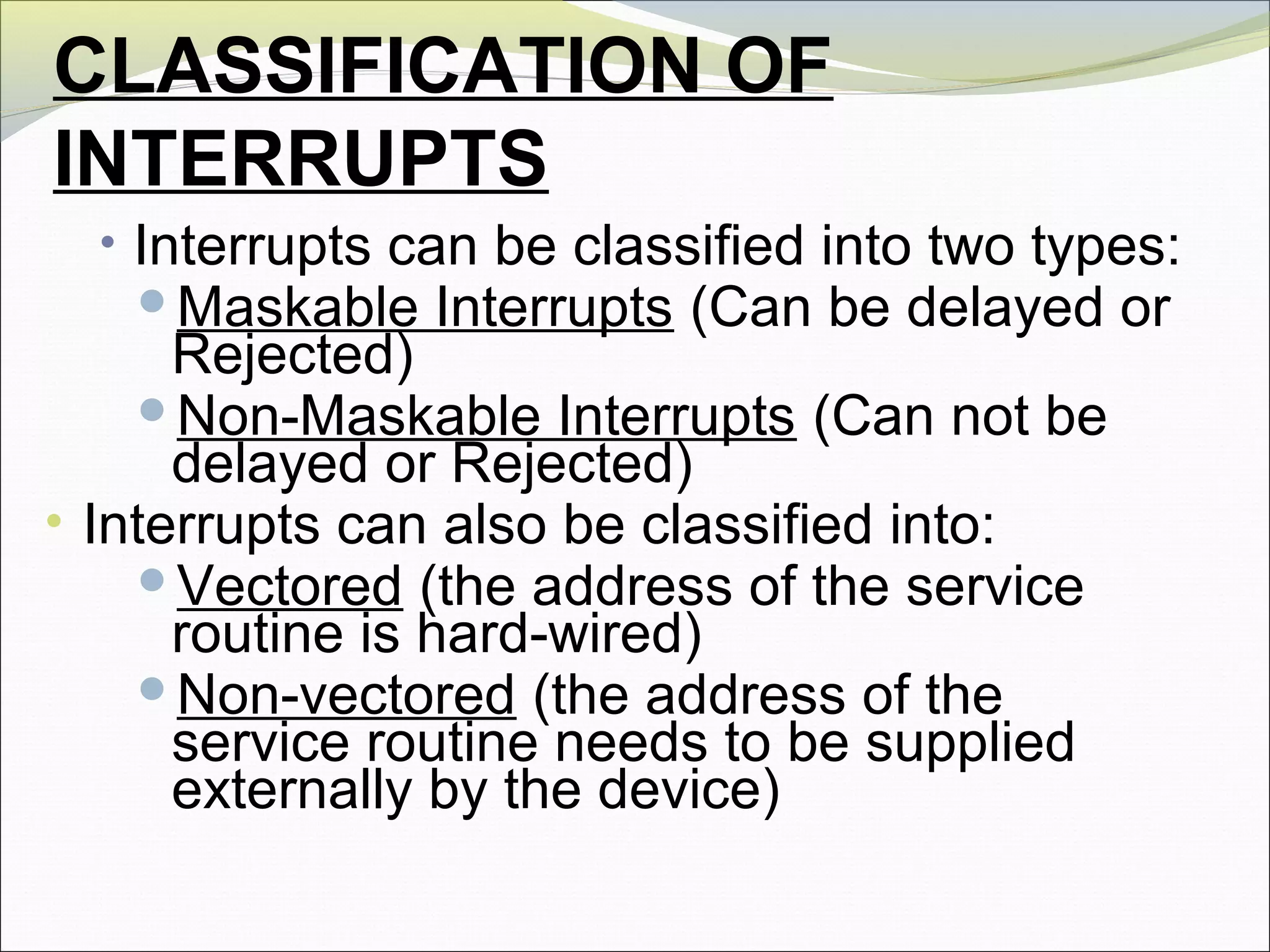 CLASSIFICATION OF INTERRUPTS

• Interrupts can be classified into two types:
  • Maskable Interrupts (Can be delayed or Rejected)
  • Non-Maskable Interrupts (Can not be delayed or Rejected)
• Interrupts can also be classified into:
  • Vectored (the address of the service routine is hard-wired)
  • Non-vectored (the address of the service routine needs to be supplied externally by the device)